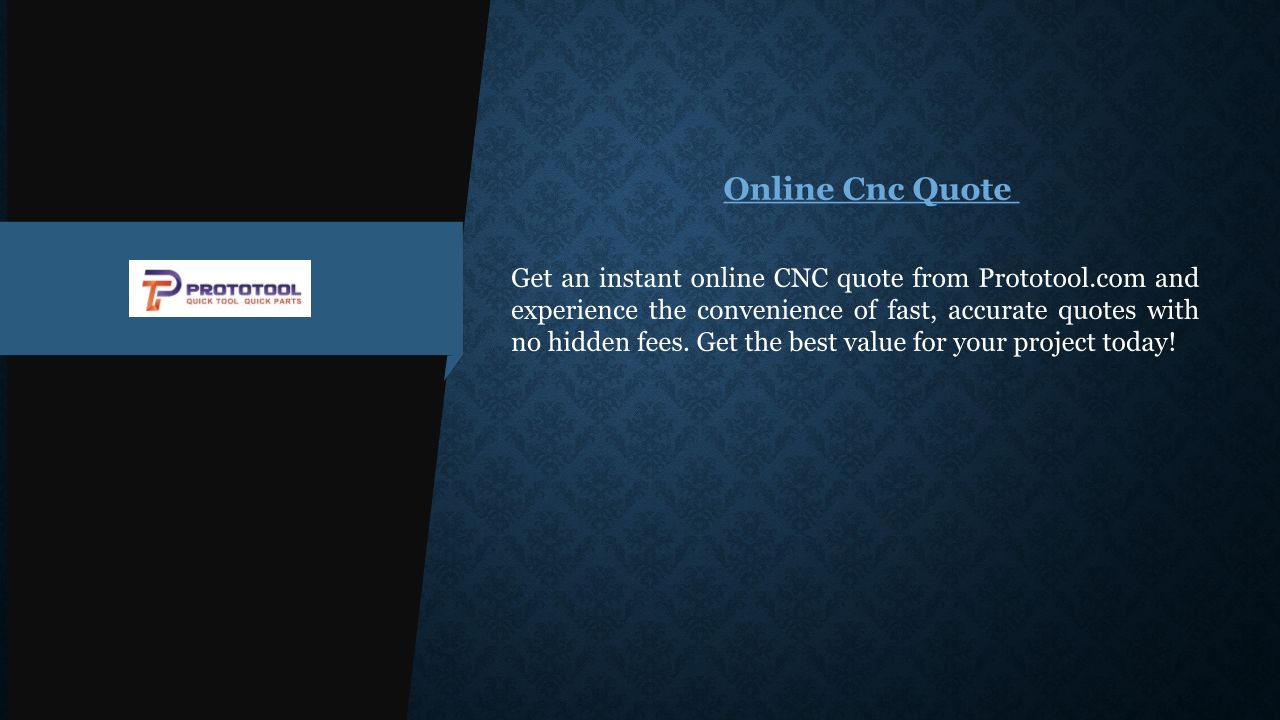 PROTOTOOL
QUICK TOOL QUICK PARTS

Online Cnc Quote

Get an instant online CNC quote from Prototool.com and experience the convenience of fast, accurate quotes with no hidden fees. Get the best value for your project today!